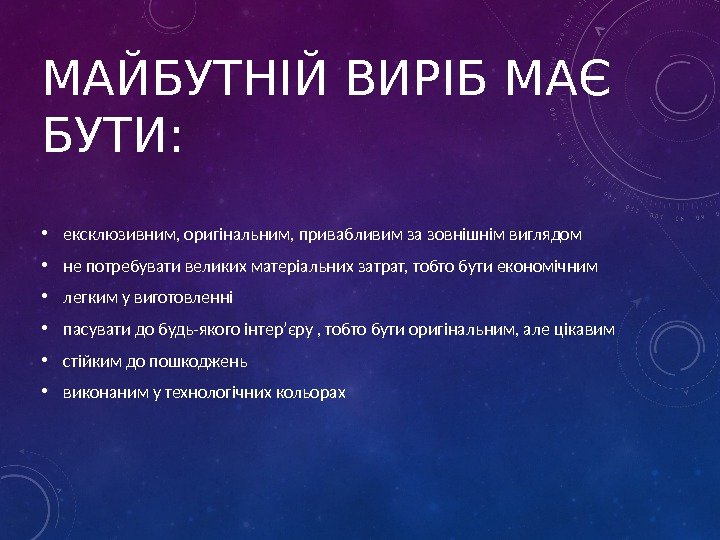 МАЙБУТНІЙ ВИРІБ МАЄ БУТИ:

• ексклюзивним, оригінальним, привабливим за зовнішнім виглядом
• не потребувати великих матеріальних затрат, тобто бути економічним
• легким у виготовленні
• пасувати до будь-якого інтер'єру , тобто бути оригінальним, але цікавим
• стійким до пошкоджень
• виконаним у технологічних кольорах